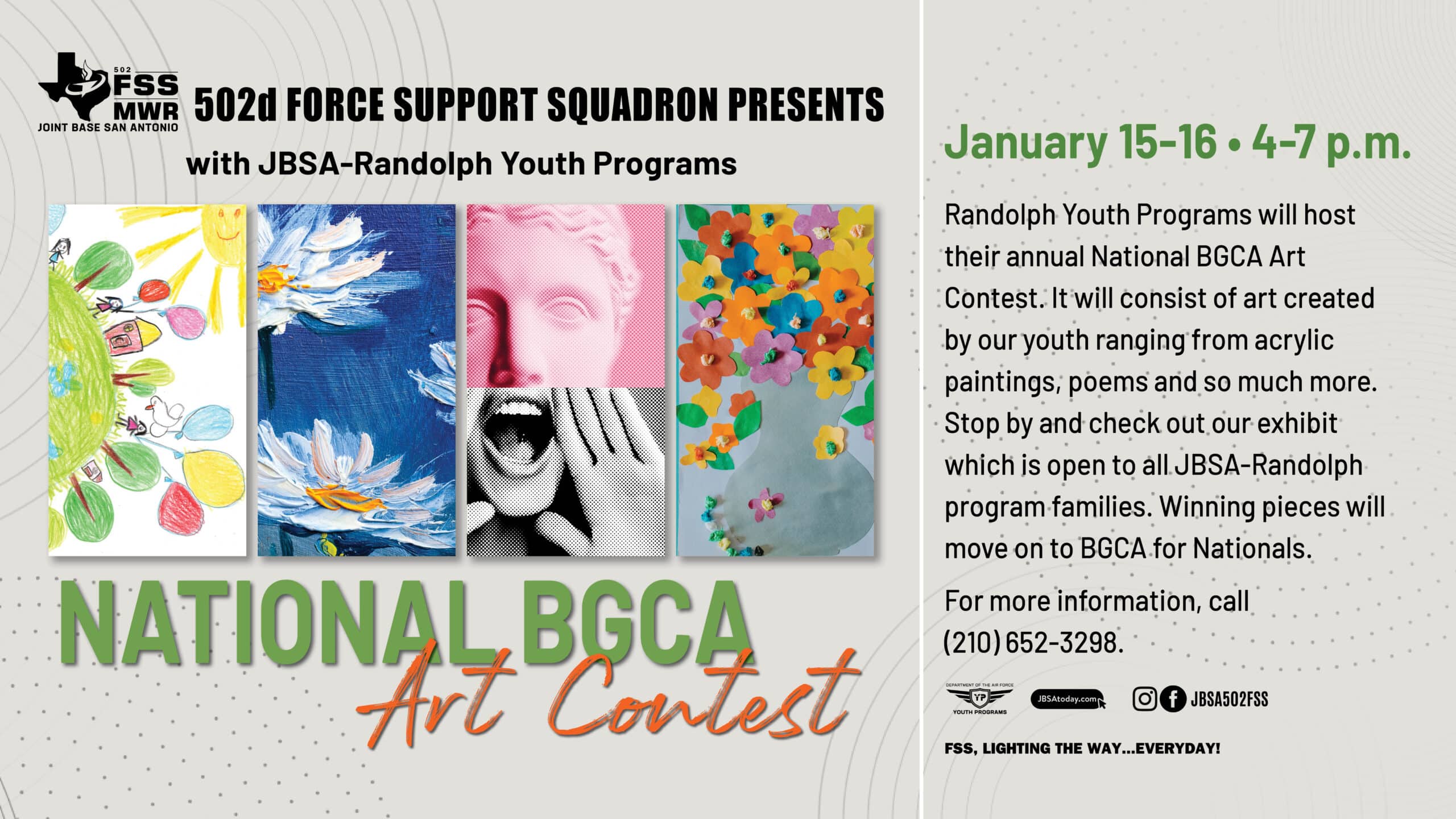 502
FSS
MWR
JOINT BASE SAN ANTONIO

502d FORCE SUPPORT SQUADRON PRESENTS

with JBSA-Randolph Youth Programs

NATIONAL BGCA
Art Contest

January 15-16 • 4-7 p.m.

Randolph Youth Programs will host their annual National BGCA Art Contest. It will consist of art created by our youth ranging from acrylic paintings, poems and so much more. Stop by and check out our exhibit which is open to all JBSA-Randolph program families. Winning pieces will move on to BGCA for Nationals.

For more information, call (210) 652-3298.

DEPARTMENT OF THE AIR FORCE
YP
YOUTH PROGRAMS

JBSAtoday.com

JBSA502FSS

FSS, LIGHTING THE WAY...EVERYDAY!